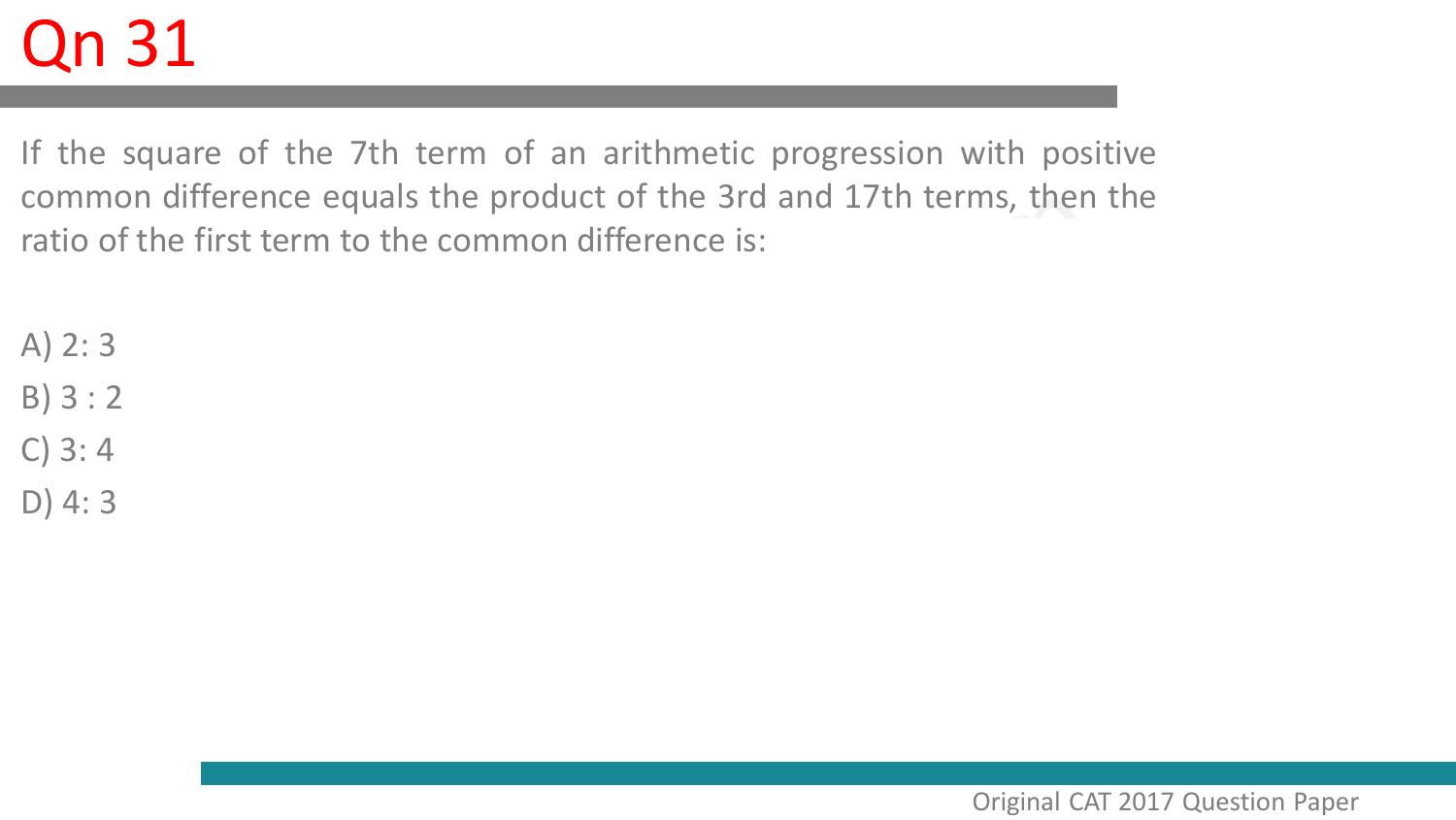 Qn 31

If the square of the 7th term of an arithmetic progression with positive common difference equals the product of the 3rd and 17th terms, then the ratio of the first term to the common difference is:

A) 2: 3
B) 3 : 2
C) 3: 4
D) 4: 3

Original CAT 2017 Question Paper